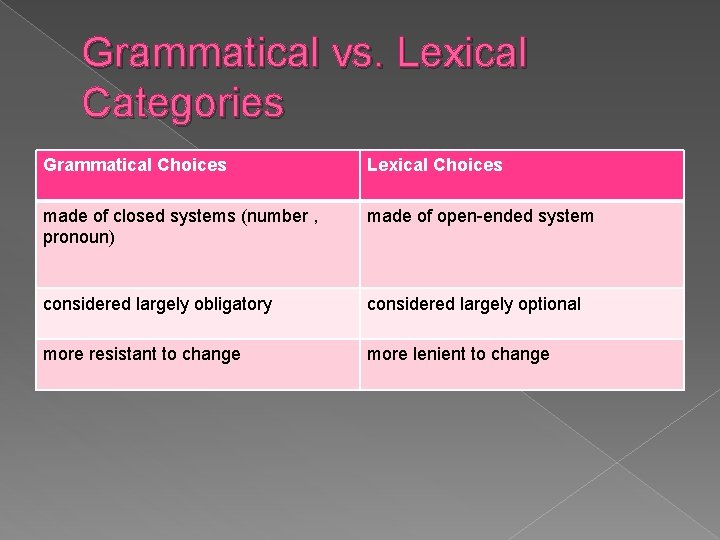 Grammatical vs. Lexical Categories

| Grammatical Choices | Lexical Choices |
|---|---|
| made of closed systems (number , pronoun) | made of open-ended system |
| considered largely obligatory | considered largely optional |
| more resistant to change | more lenient to change |